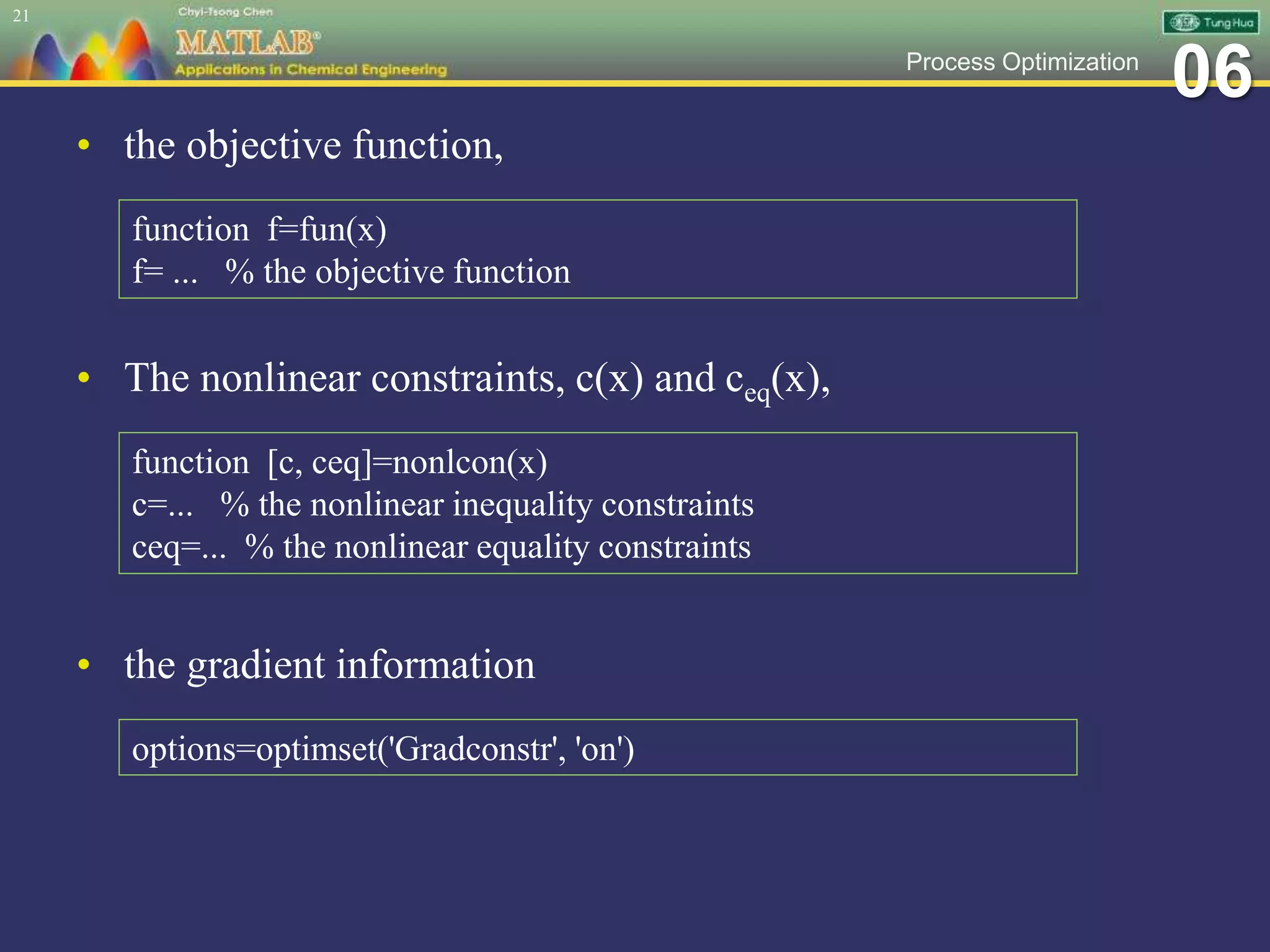 21

Chyi-Tsong Chen
MATLAB®
Applications in Chemical Engineering

Tung Hua

Process Optimization 06

• the objective function,

function f=fun(x)
f= ... % the objective function

• The nonlinear constraints, c(x) and $c_{eq}$(x),

function [c, ceq]=nonlcon(x)
c=... % the nonlinear inequality constraints
ceq=... % the nonlinear equality constraints

• the gradient information

options=optimset('Gradconstr', 'on')